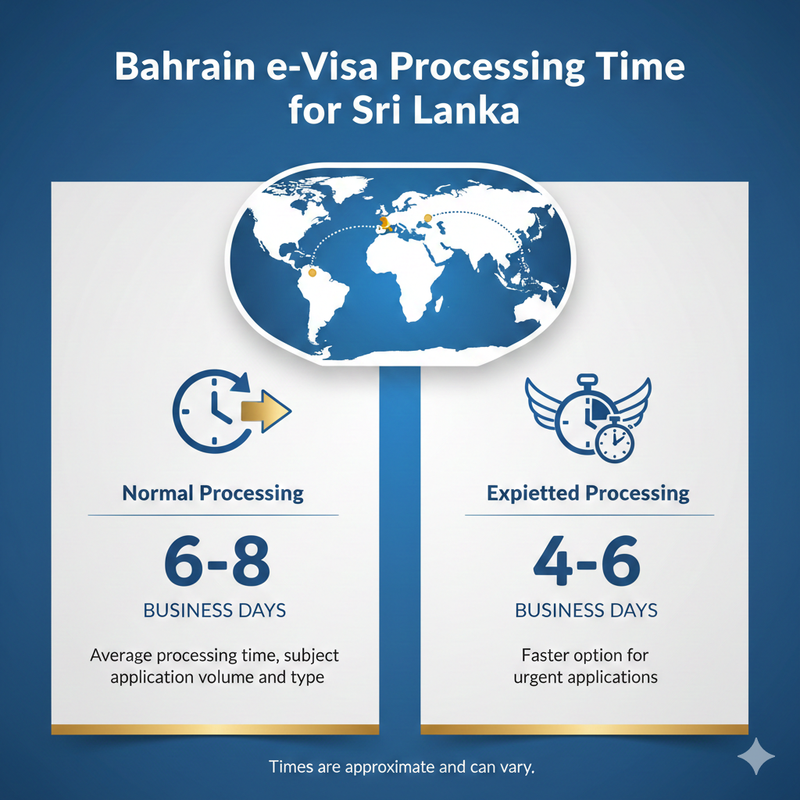 Bahrain e-Visa Processing Time for Sri Lanka

Normal Processing

6-8

BUSINESS DAYS

Average processing time, subject application volume and type

Expietted Processing

4-6

BUSINESS DAYS

Faster option for urgent applications

Times are approximate and can vary.